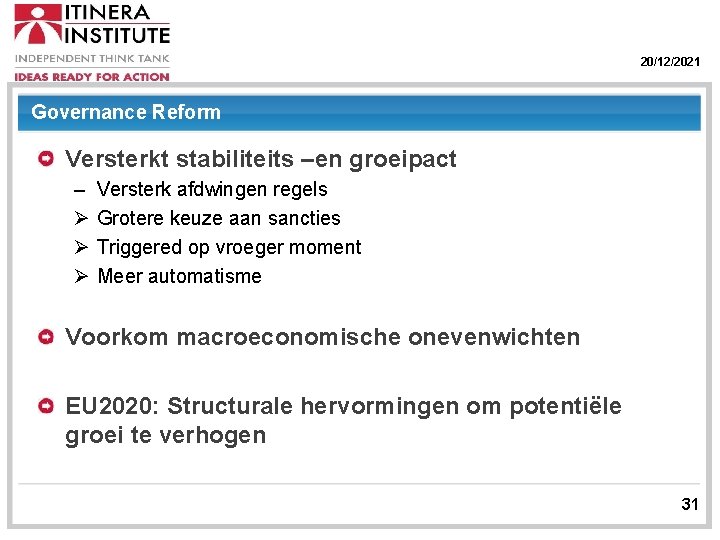 ITINERA INSTITUTE
INDEPENDENT THINK TANK
IDEAS READY FOR ACTION

20/12/2021

Governance Reform

Versterkt stabiliteits –en groeipact
– Versterk afdwingen regels
➢ Grotere keuze aan sancties
➢ Triggered op vroeger moment
➢ Meer automatisme

Voorkom macroeconomische onevenwichten

EU2020: Structurale hervormingen om potentiële groei te verhogen

31